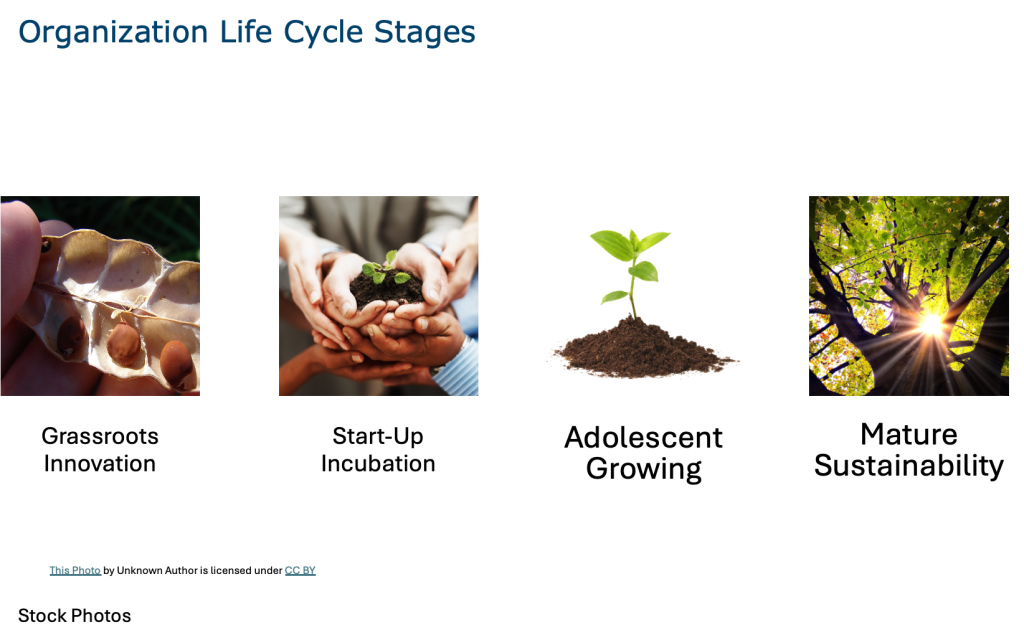 Organization Life Cycle Stages

Grassroots Innovation

Start-Up Incubation

Adolescent Growing

Mature Sustainability

This Photo by Unknown Author is licensed under CC BY

Stock Photos